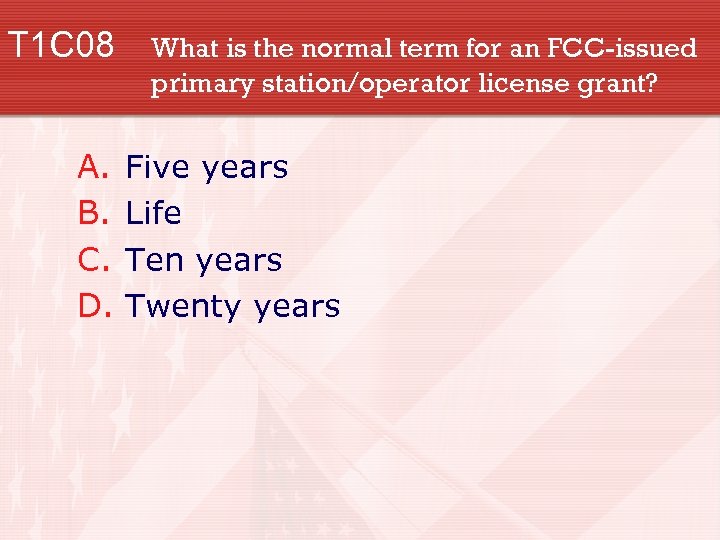 T1C08 What is the normal term for an FCC-issued primary station/operator license grant?

A. Five years
B. Life
C. Ten years
D. Twenty years